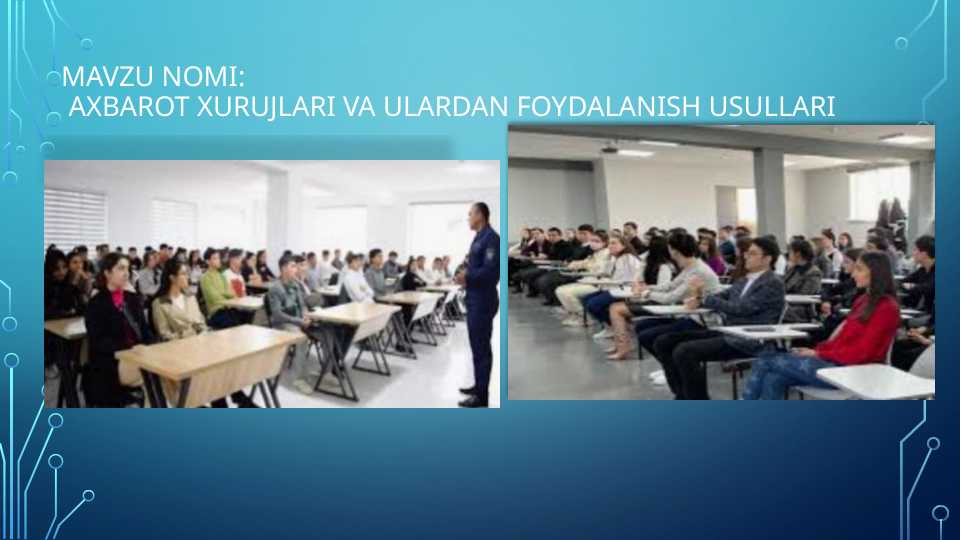 MAVZU NOMI:
AXBAROT XURUJLARI VA ULARDAN FOYDALANISH USULLARI